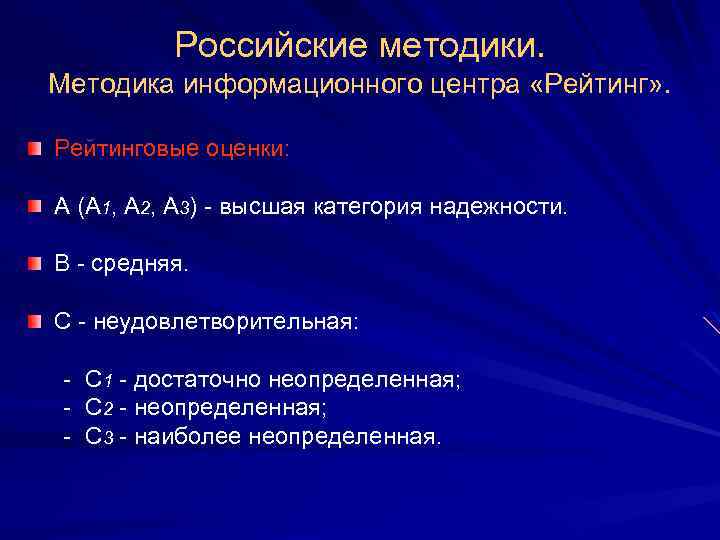 Российские методики.
Методика информационного центра «Рейтинг».

Рейтинговые оценки:

А (А1, А2, А3) - высшая категория надежности.

В - средняя.

С - неудовлетворительная:

- С1 - достаточно неопределенная;
- С2 - неопределенная;
- С3 - наиболее неопределенная.